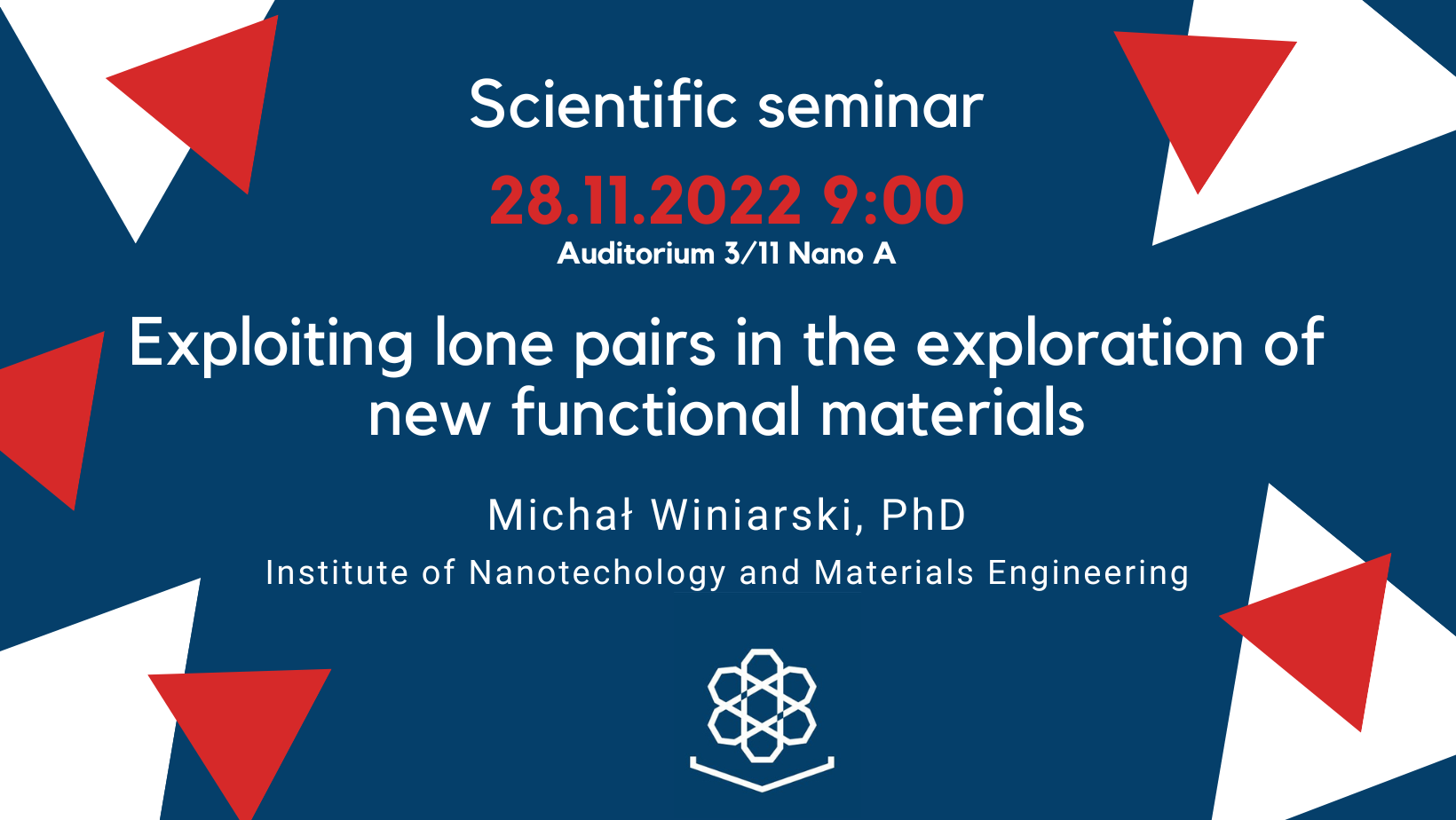 Scientific seminar

28.11.2022 9:00

Auditorium 3/11 Nano A

Exploiting lone pairs in the exploration of new functional materials

Michał Winiarski, PhD

Institute of Nanotechology and Materials Engineering